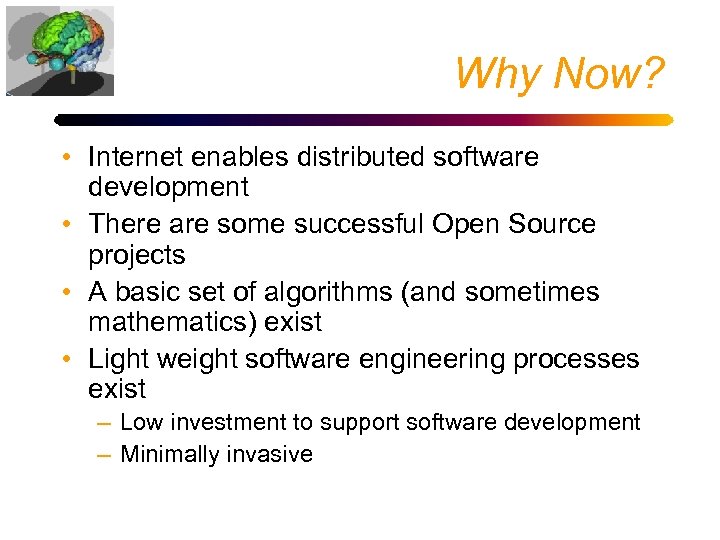 Why Now?

• Internet enables distributed software development
• There are some successful Open Source projects
• A basic set of algorithms (and sometimes mathematics) exist
• Light weight software engineering processes exist
– Low investment to support software development
– Minimally invasive